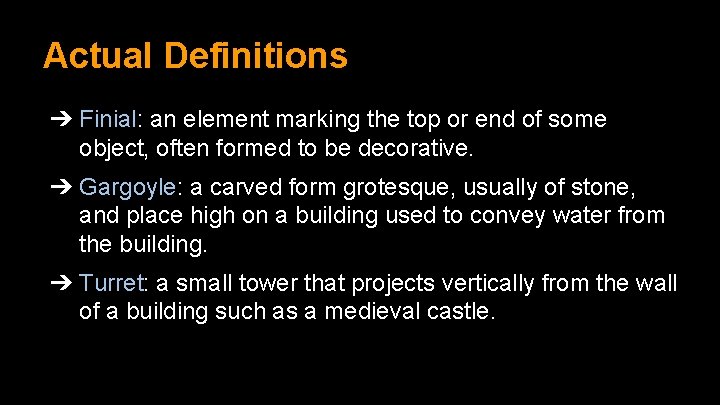 Actual Definitions

➔ Finial: an element marking the top or end of some object, often formed to be decorative.

➔ Gargoyle: a carved form grotesque, usually of stone, and place high on a building used to convey water from the building.

➔ Turret: a small tower that projects vertically from the wall of a building such as a medieval castle.